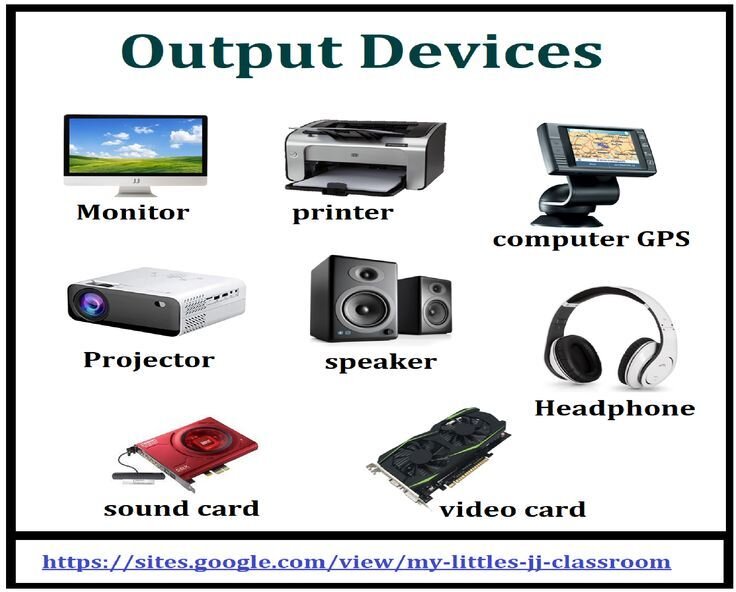 Output Devices

Monitor

printer

computer GPS

Projector

speaker

Headphone

sound card

video card

https://sites.google.com/view/my-littles-jj-classroom